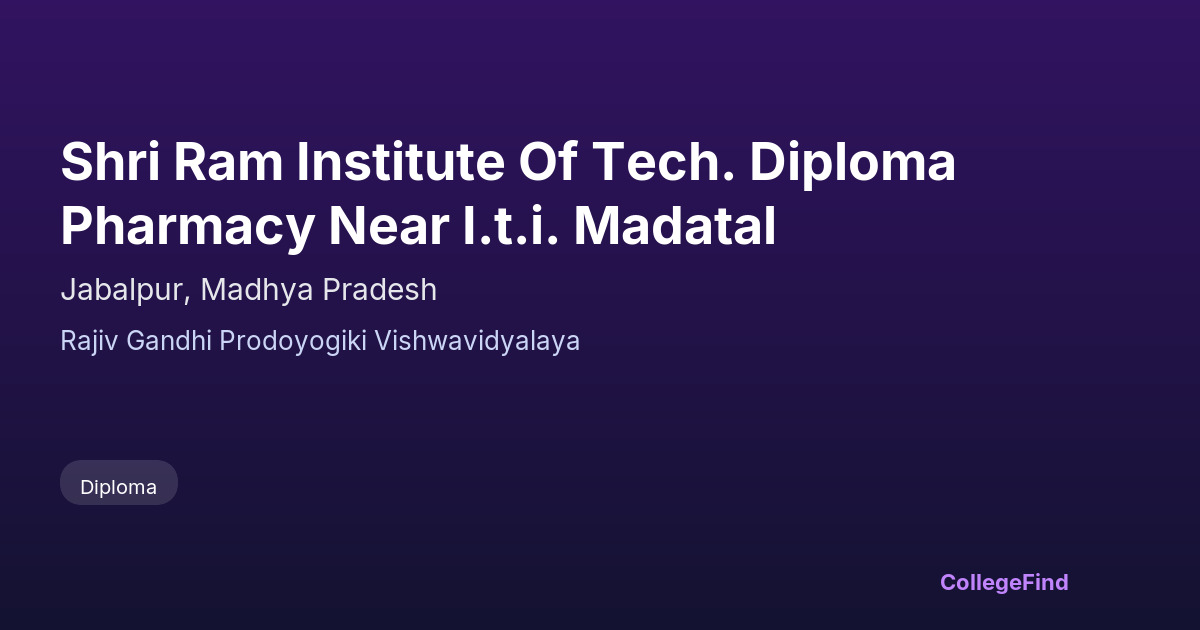 Shri Ram Institute Of Tech. Diploma Pharmacy Near I.t.i. Madatal

Jabalpur, Madhya Pradesh

Rajiv Gandhi Prodoyogiki Vishwavidyalaya

Diploma

CollegeFind